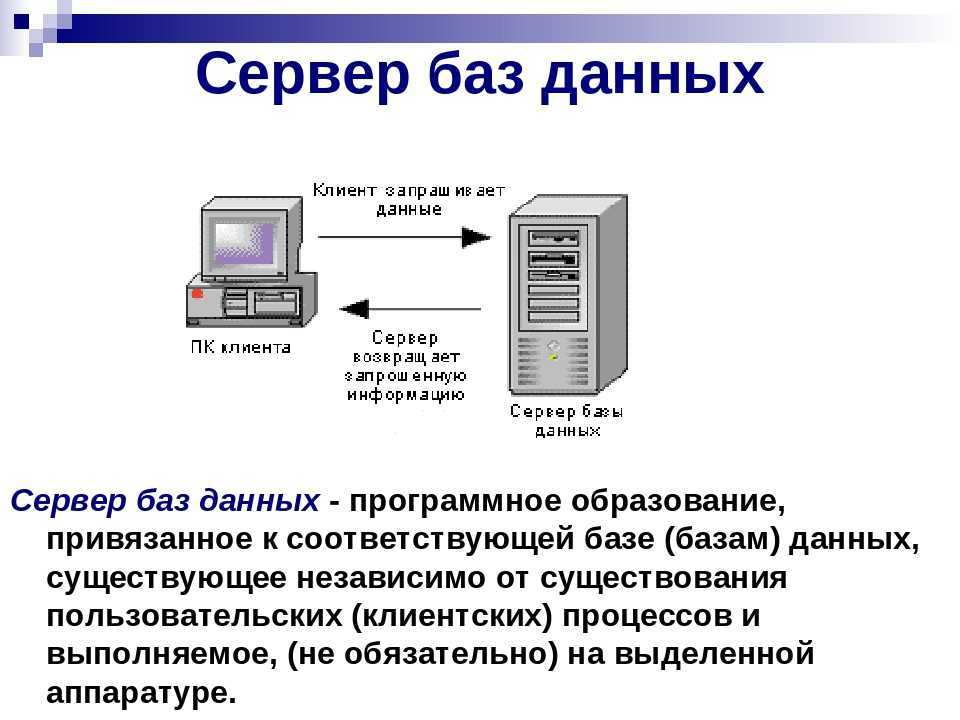 Сервер баз данных

Клиент запрашивает данные

ПК клиента

Сервер возвращает запрошенную информацию

Сервер базы данных

Сервер баз данных - программное образование, привязанное к соответствующей базе (базам) данных, существующее независимо от существования пользовательских (клиентских) процессов и выполняемое, (не обязательно) на выделенной аппаратуре.